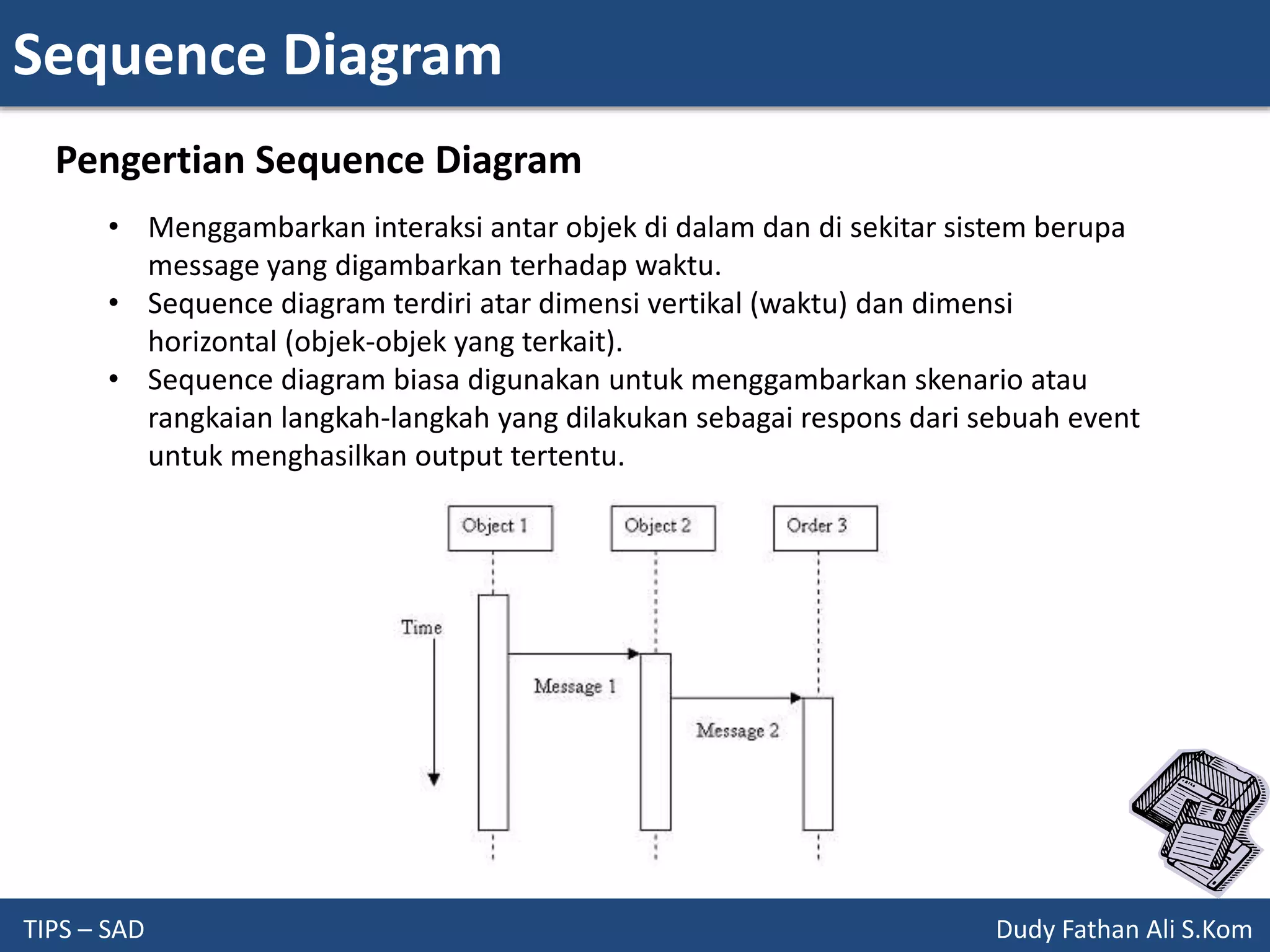 Sequence Diagram

Pengertian Sequence Diagram

• Menggambarkan interaksi antar objek di dalam dan di sekitar sistem berupa message yang digambarkan terhadap waktu.
• Sequence diagram terdiri atar dimensi vertikal (waktu) dan dimensi horizontal (objek-objek yang terkait).
• Sequence diagram biasa digunakan untuk menggambarkan skenario atau rangkaian langkah-langkah yang dilakukan sebagai respons dari sebuah event untuk menghasilkan output tertentu.

Object 1
Object 2
Order 3
Time
Message 1
Message 2

TIPS – SAD
Dudy Fathan Ali S.Kom